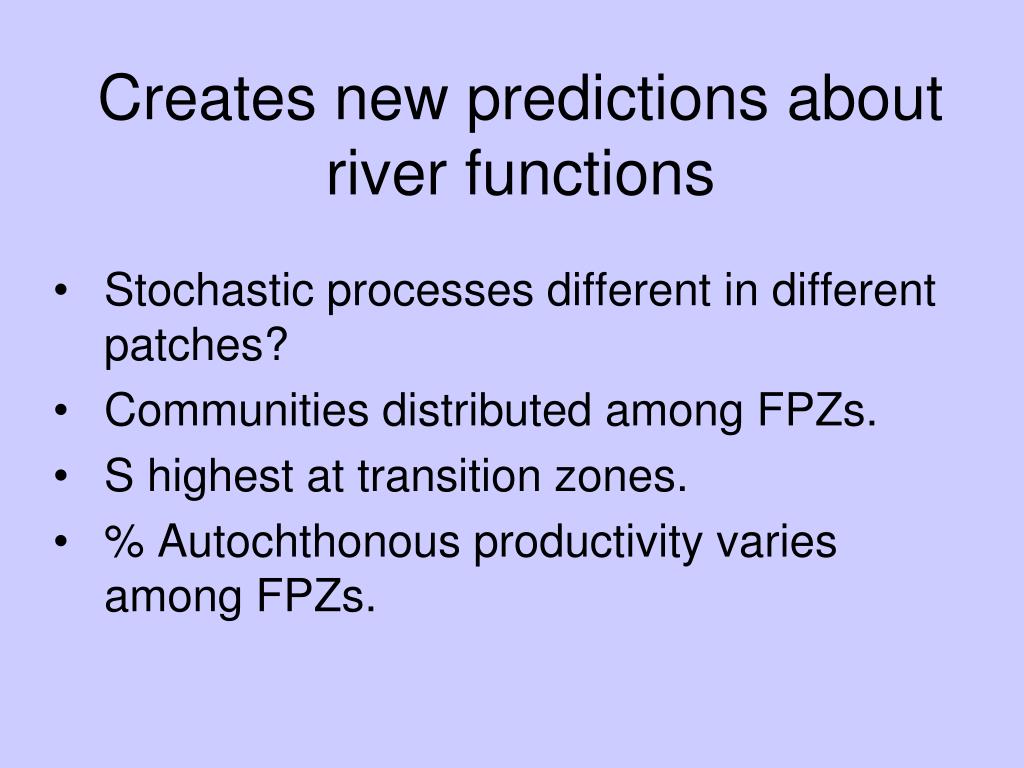 Creates new predictions about river functions

• Stochastic processes different in different patches?
• Communities distributed among FPZs.
• S highest at transition zones.
• % Autochthonous productivity varies among FPZs.